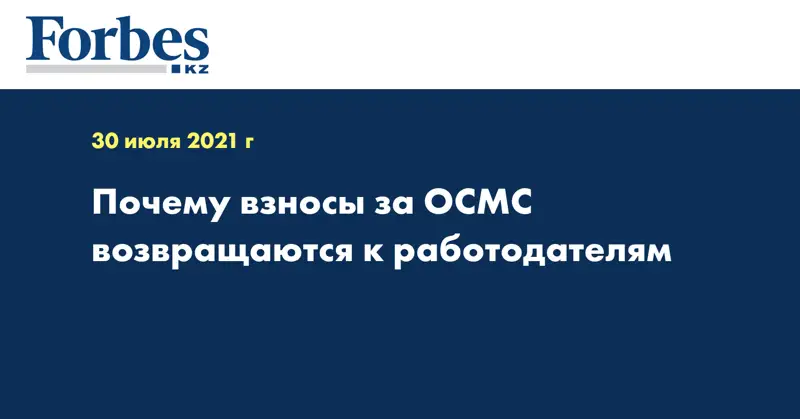 Forbes
KZ

30 июля 2021 г

Почему взносы за ОСМС возвращаются к работодателям